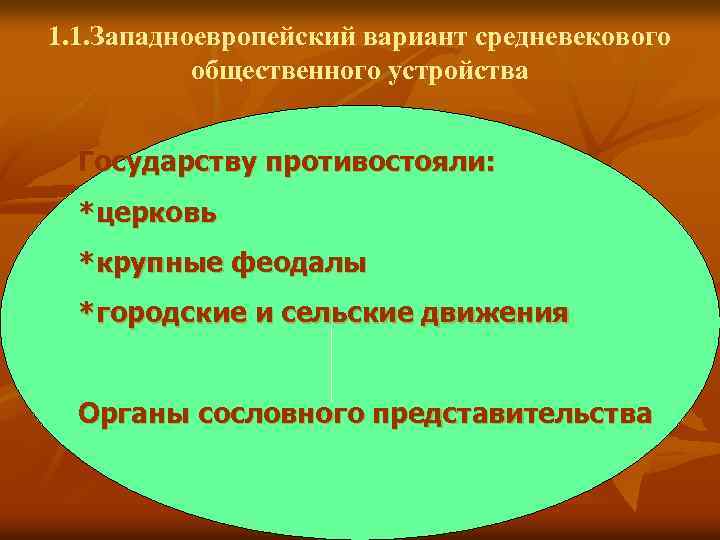 1.1.Западноевропейский вариант средневекового общественного устройства

Государству противостояли:

*церковь

*крупные феодалы

*городские и сельские движения

Органы сословного представительства